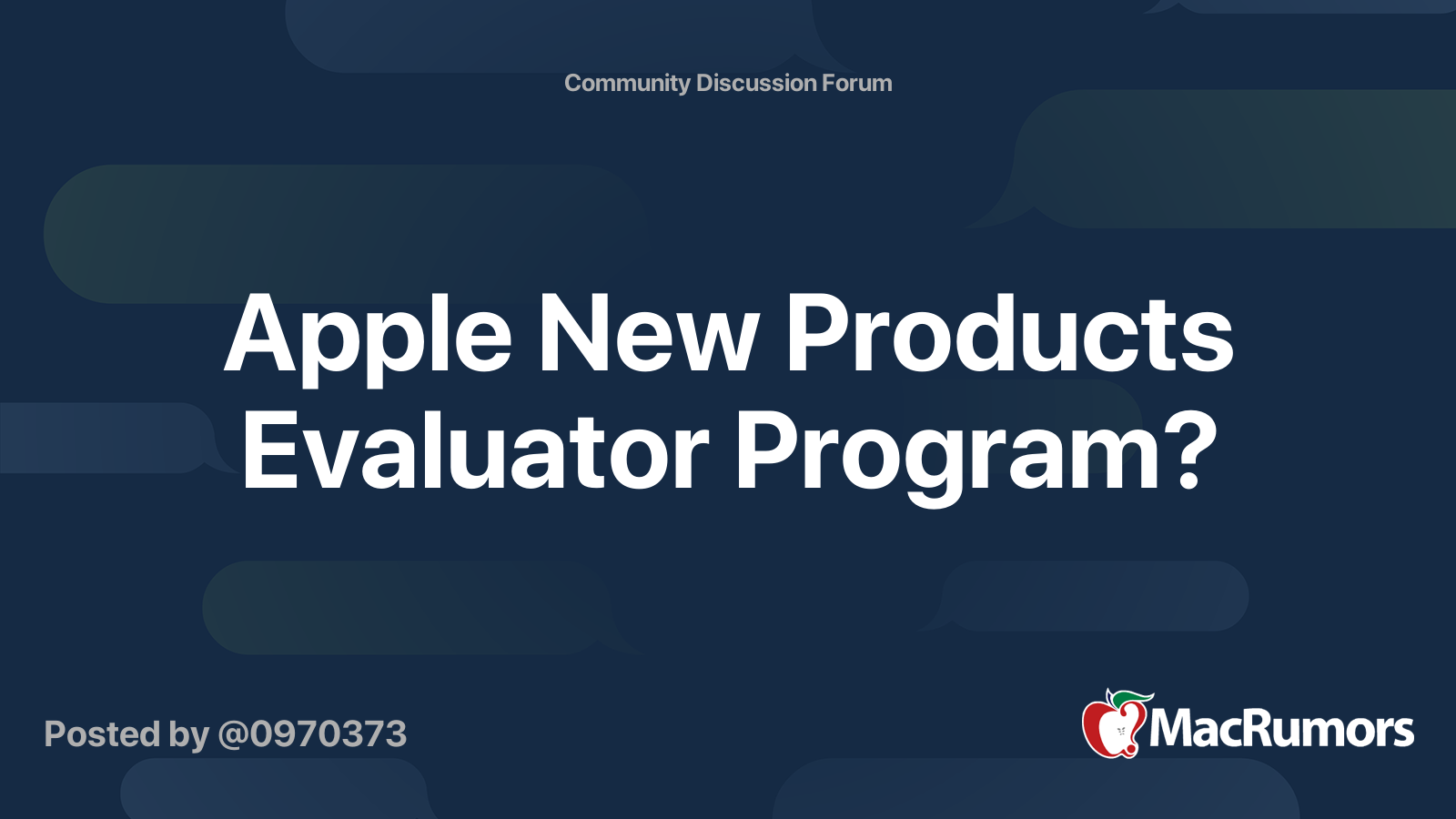 Community Discussion Forum

Apple New Products Evaluator Program?

Posted by @0970373

MacRumors